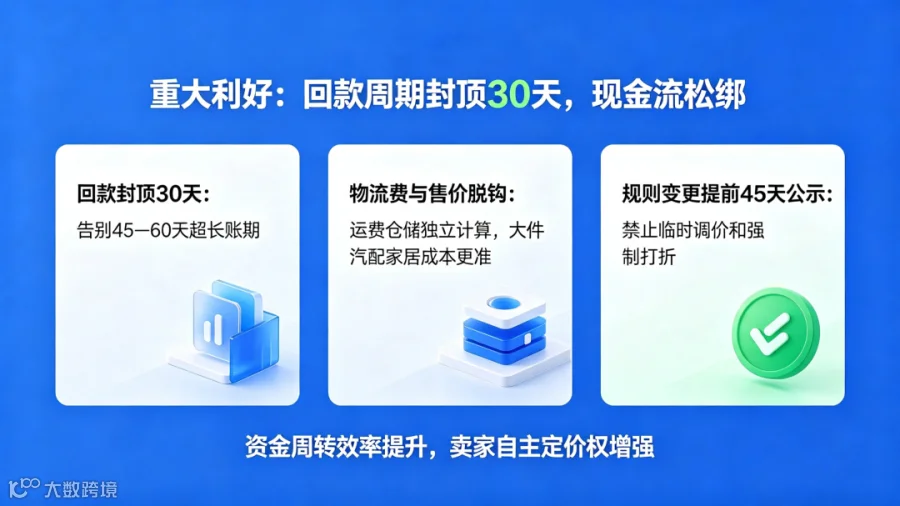 重大利好：回款周期封顶30天，现金流松绑

回款封顶30天：
告别45—60天超长账期

物流费与售价脱钩：
运费仓储独立计算，大件汽配家居成本更准

规则变更提前45天公示：
禁止临时调价和强制打折

资金周转效率提升，卖家自主定价权增强

大数跨境